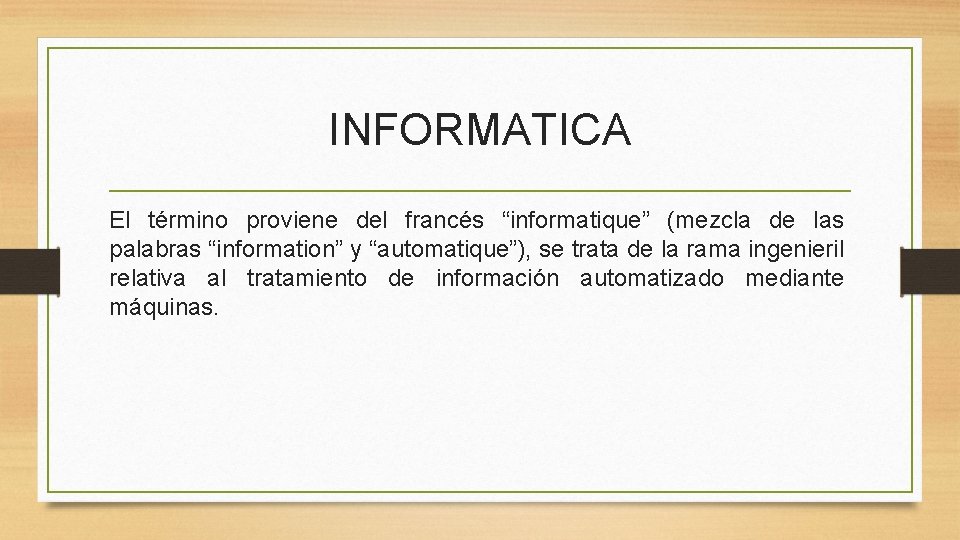 INFORMATICA

El término proviene del francés “informatique” (mezcla de las palabras “information” y “automatique”), se trata de la rama ingenieril relativa al tratamiento de información automatizado mediante máquinas.